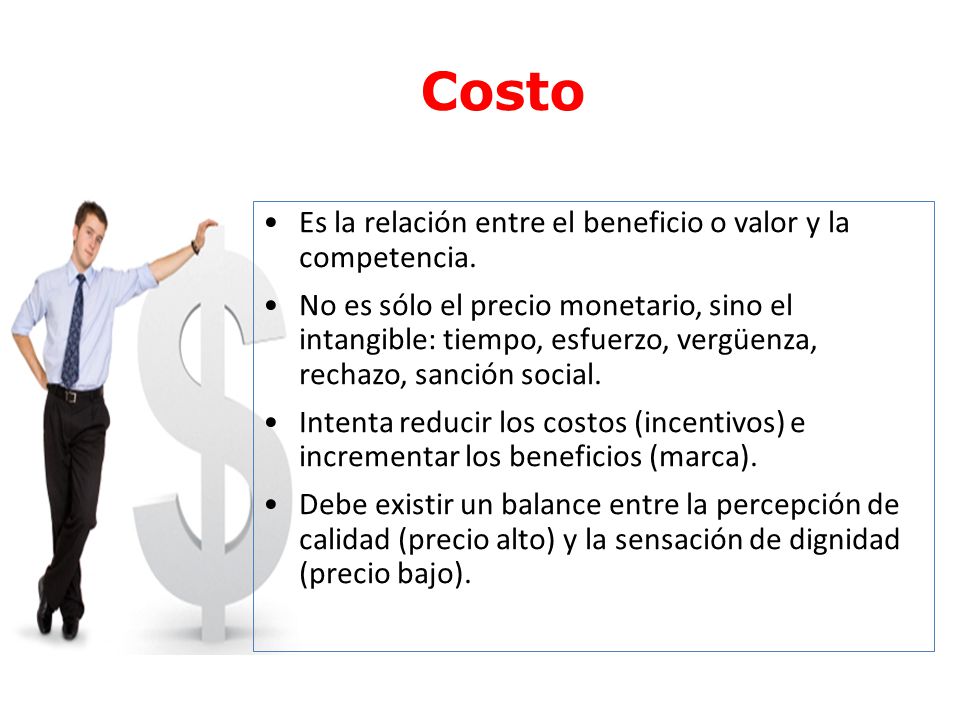 Costo

• Es la relación entre el beneficio o valor y la competencia.
• No es sólo el precio monetario, sino el intangible: tiempo, esfuerzo, vergüenza, rechazo, sanción social.
• Intenta reducir los costos (incentivos) e incrementar los beneficios (marca).
• Debe existir un balance entre la percepción de calidad (precio alto) y la sensación de dignidad (precio bajo).